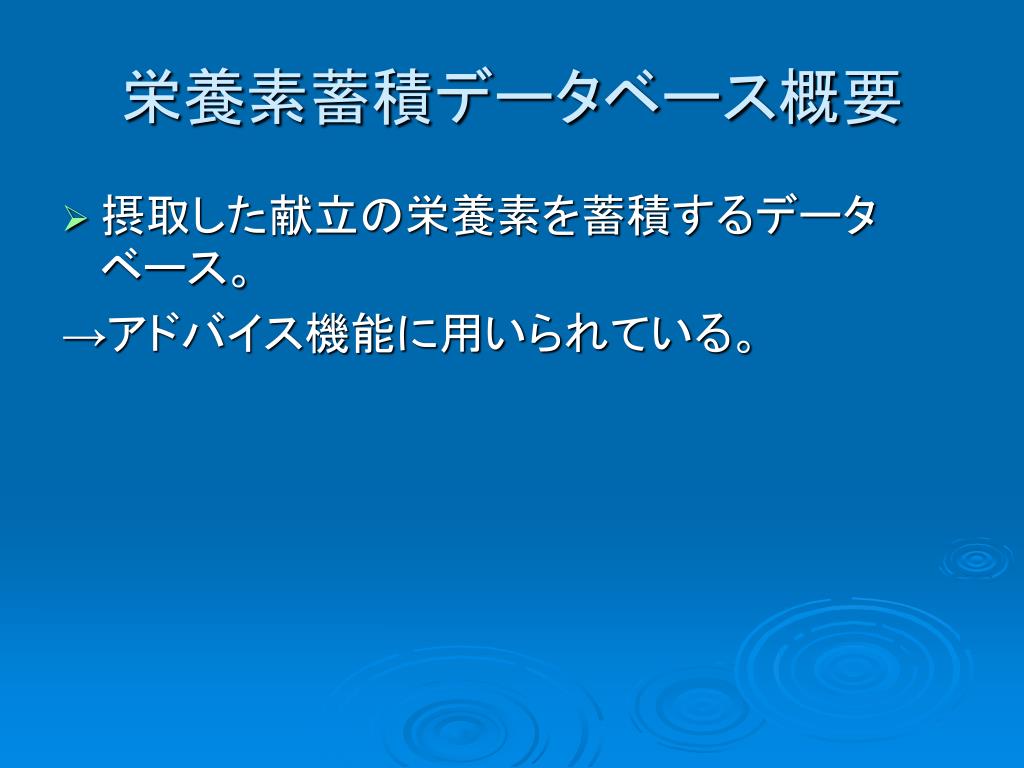 栄養素蓄積データベース概要

➢ 摂取した献立の栄養素を蓄積するデータベース。

→アドバイス機能に用いられている。